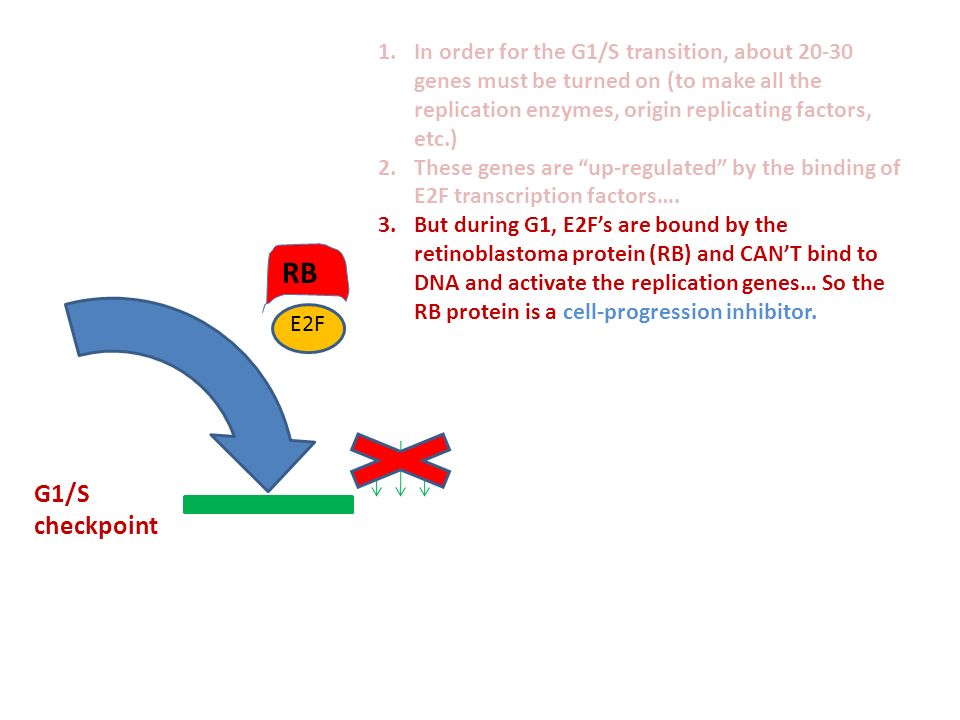 1. In order for the G1/S transition, about 20-30 genes must be turned on (to make all the replication enzymes, origin replicating factors, etc.)
2. These genes are “up-regulated” by the binding of E2F transcription factors….
3. But during G1, E2F’s are bound by the retinoblastoma protein (RB) and CAN’T bind to DNA and activate the replication genes… So the RB protein is a cell-progression inhibitor.

RB
E2F

G1/S checkpoint